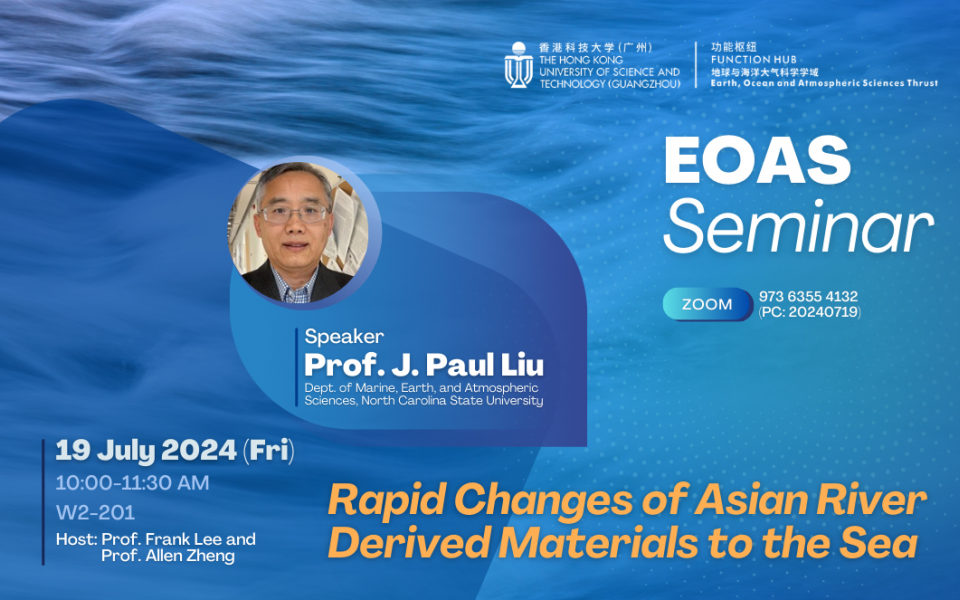 香港科技大学（广州）
THE HONG KONG UNIVERSITY OF SCIENCE AND TECHNOLOGY (GUANGZHOU)

功能枢纽
FUNCTION HUB
地球与海洋大气科学学域
Earth, Ocean and Atmospheric Sciences Thrust

EOAS
Seminar

ZOOM
973 6355 4132
(PC: 20240719)

Speaker
Prof. J. Paul Liu
Dept. of Marine, Earth, and Atmospheric Sciences, North Carolina State University

19 July 2024 (Fri)
10:00-11:30 AM
W2-201
Host: Prof. Frank Lee and Prof. Allen Zheng

Rapid Changes of Asian River Derived Materials to the Sea